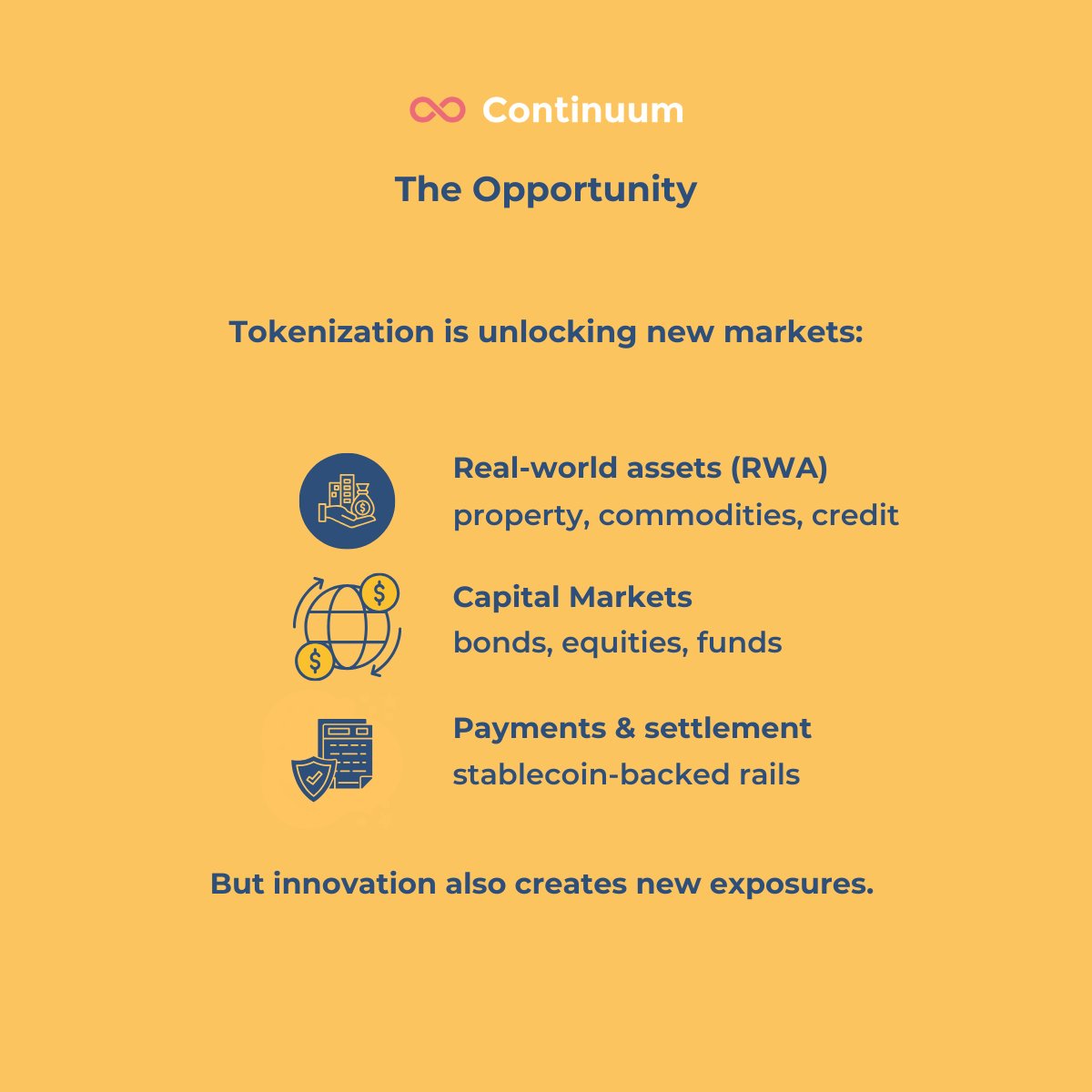 Continuum

The Opportunity

Tokenization is unlocking new markets:

Real-world assets (RWA)
property, commodities, credit

Capital Markets
bonds, equities, funds

Payments & settlement
stablecoin-backed rails

But innovation also creates new exposures.